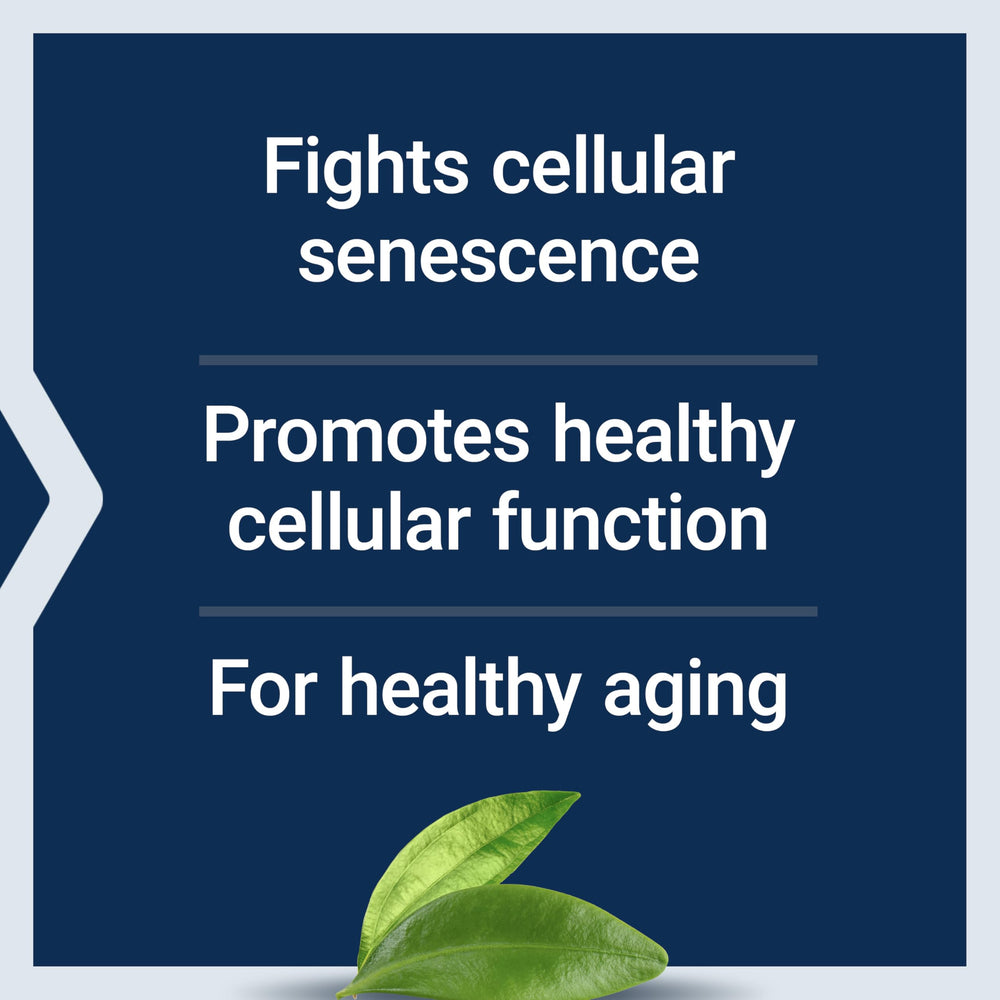 Fights cellular senescence

Promotes healthy cellular function

For healthy aging